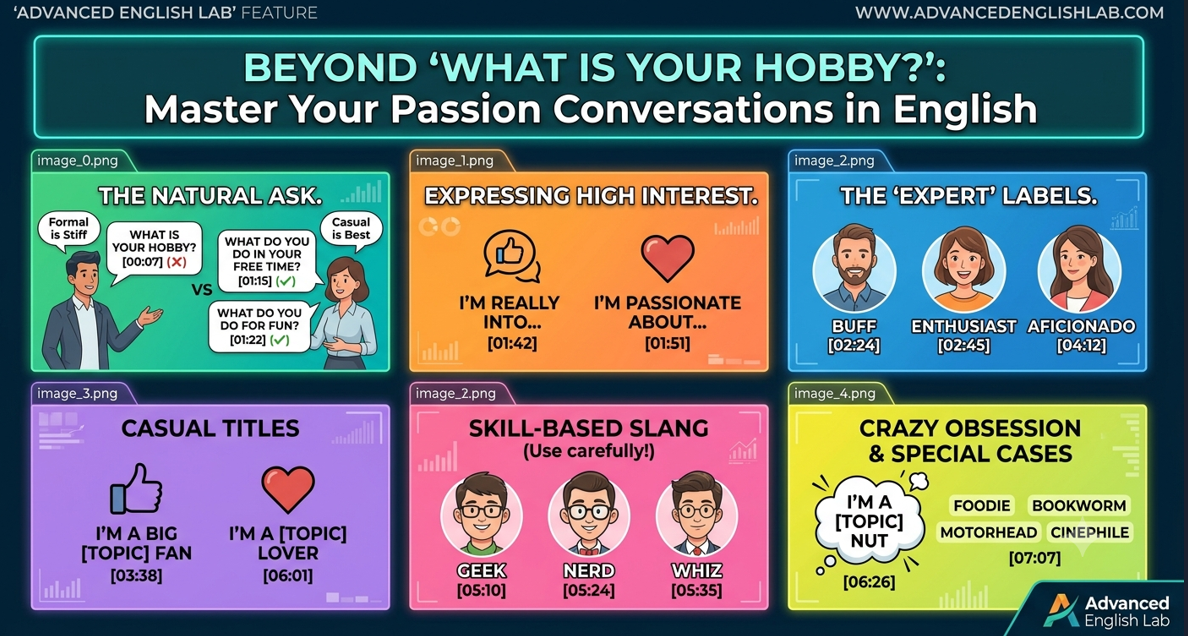 'ADVANCED ENGLISH LAB' FEATURE

WWW.ADVANCEDENGLISHLAB.COM

BEYOND 'WHAT IS YOUR HOBBY?': Master Your Passion Conversations in English

image_0.png

THE NATURAL ASK.

Formal is Stiff

WHAT IS YOUR HOBBY? [00:07] (✗)

VS

Casual is Best

WHAT DO YOU DO IN YOUR FREE TIME? [01:15] (✓)

WHAT DO YOU DO FOR FUN? [01:22] (✓)

image_1.png

EXPRESSING HIGH INTEREST.

I'M REALLY INTO... [01:42]

I'M PASSIONATE ABOUT... [01:51]

image_2.png

THE 'EXPERT' LABELS.

BUFF [02:24]

ENTHUSIAST [02:45]

AFICIONADO [04:12]

image_3.png

CASUAL TITLES

I'M A BIG [TOPIC] FAN [03:38]

I'M A [TOPIC] LOVER [06:01]

image_2.png

SKILL-BASED SLANG (Use carefully!)

GEEK [05:10]

NERD [05:24]

WHIZ [05:35]

image_4.png

CRAZY OBSESSION & SPECIAL CASES

I'M A [TOPIC] NUT [06:26]

FOODIE

BOOKWORM

MOTORHEAD

CINEPHILE

[07:07]

Advanced English Lab